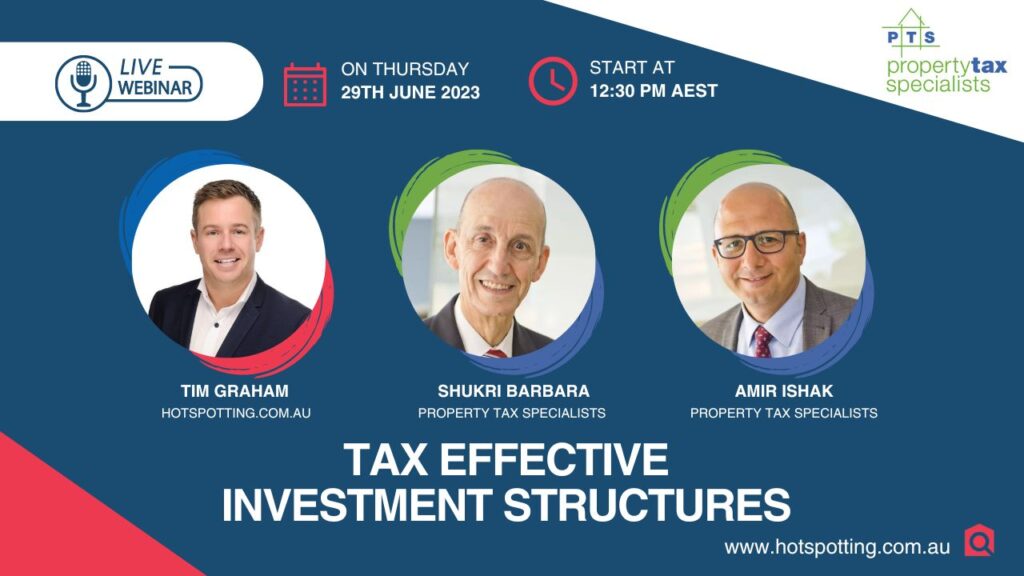 LIVE WEBINAR

ON THURSDAY
29TH JUNE 2023

START AT
12:30 PM AEST

PTS
propertytax specialists

TIM GRAHAM
HOTSPOTTING.COM.AU

SHUKRI BARBARA
PROPERTY TAX SPECIALISTS

AMIR ISHAK
PROPERTY TAX SPECIALISTS

TAX EFFECTIVE INVESTMENT STRUCTURES

www.hotspotting.com.au